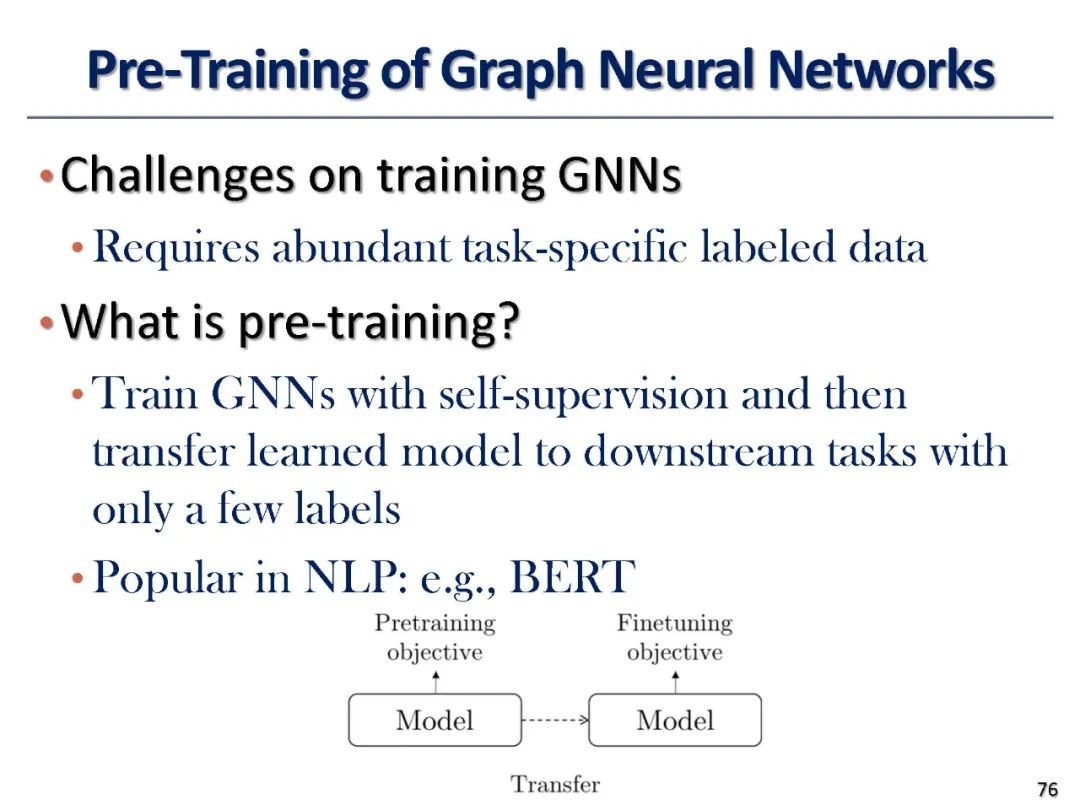 Pre-Training of Graph Neural Networks

• Challenges on training GNNs
  • Requires abundant task-specific labeled data
• What is pre-training?
  • Train GNNs with self-supervision and then transfer learned model to downstream tasks with only a few labels
  • Popular in NLP: e.g., BERT

Pretraining objective

Finetuning objective

Model

Model

Transfer

76